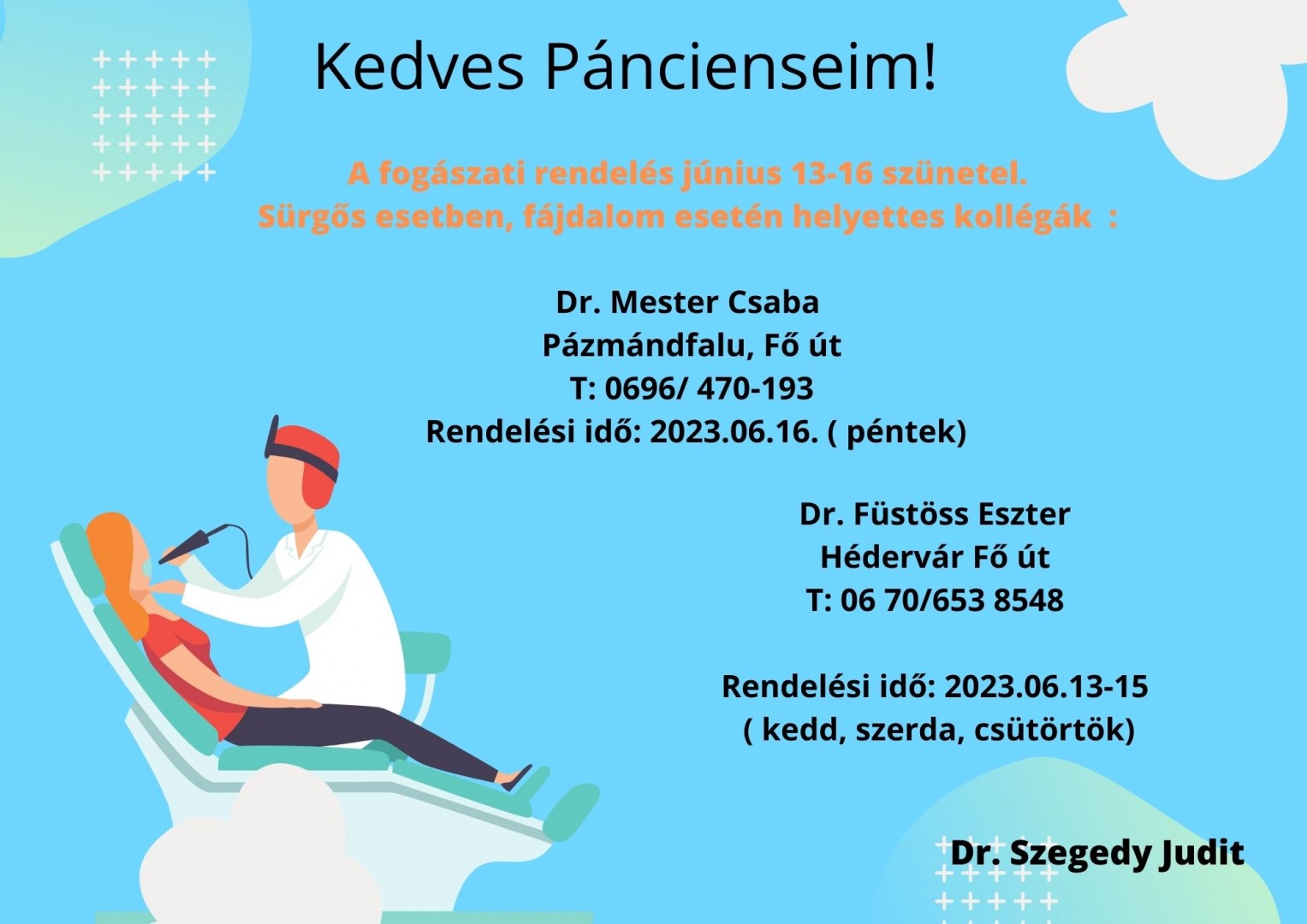 Kedves Páncienseim!

A fogászati rendelés június 13-16 szünetel.
Sürgős esetben, fájdalom esetén helyettes kollégák :

Dr. Mester Csaba
Pázmándfalu, Fő út
T: 0696/ 470-193
Rendelési idő: 2023.06.16. ( péntek)

Dr. Füstöss Eszter
Hédervár Fő út
T: 06 70/653 8548

Rendelési idő: 2023.06.13-15
( kedd, szerda, csütörtök)

Dr. Szegedy Judit